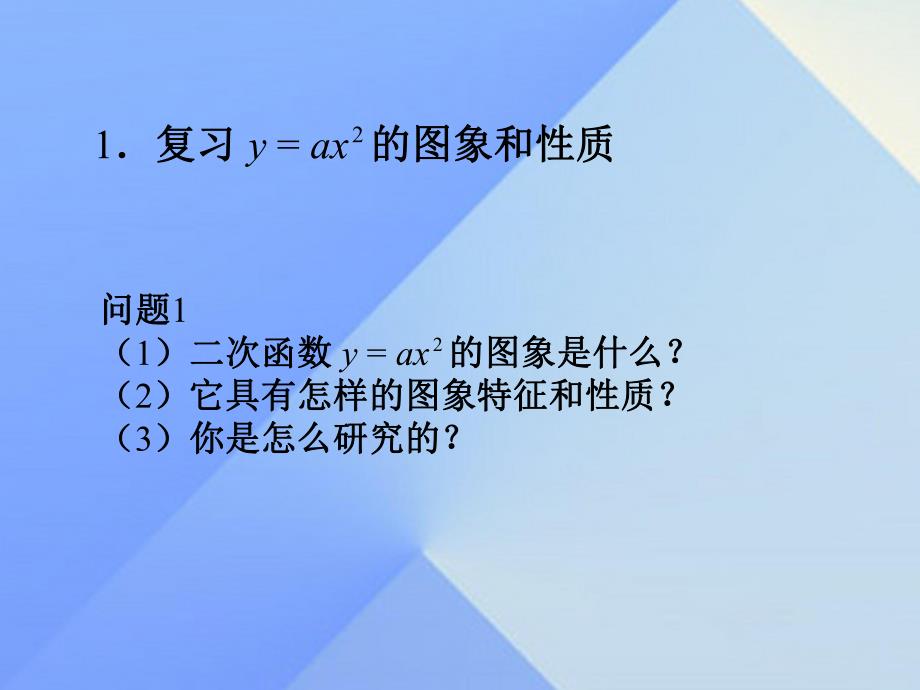 1．复习 $y = ax^2$ 的图象和性质

问题1
（1）二次函数 $y = ax^2$ 的图象是什么？
（2）它具有怎样的图象特征和性质？
（3）你是怎么研究的？